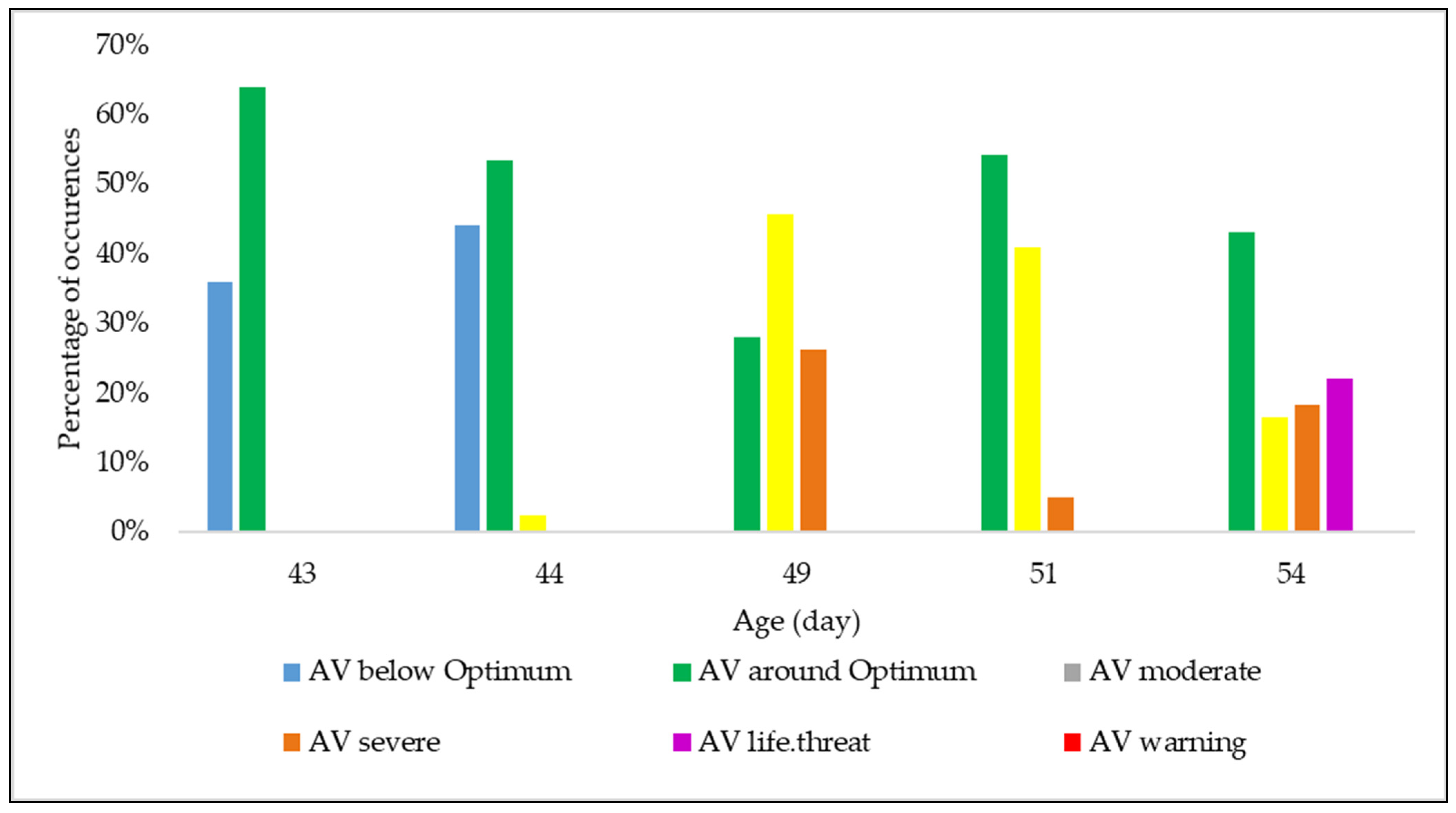 70%
60%
50%
40%
30%
20%
10%
0%

Percentage of occurences

43
44
49
51
54

Age (day)

AV below Optimum
AV around Optimum
AV moderate
AV severe
AV life.threat
AV warning